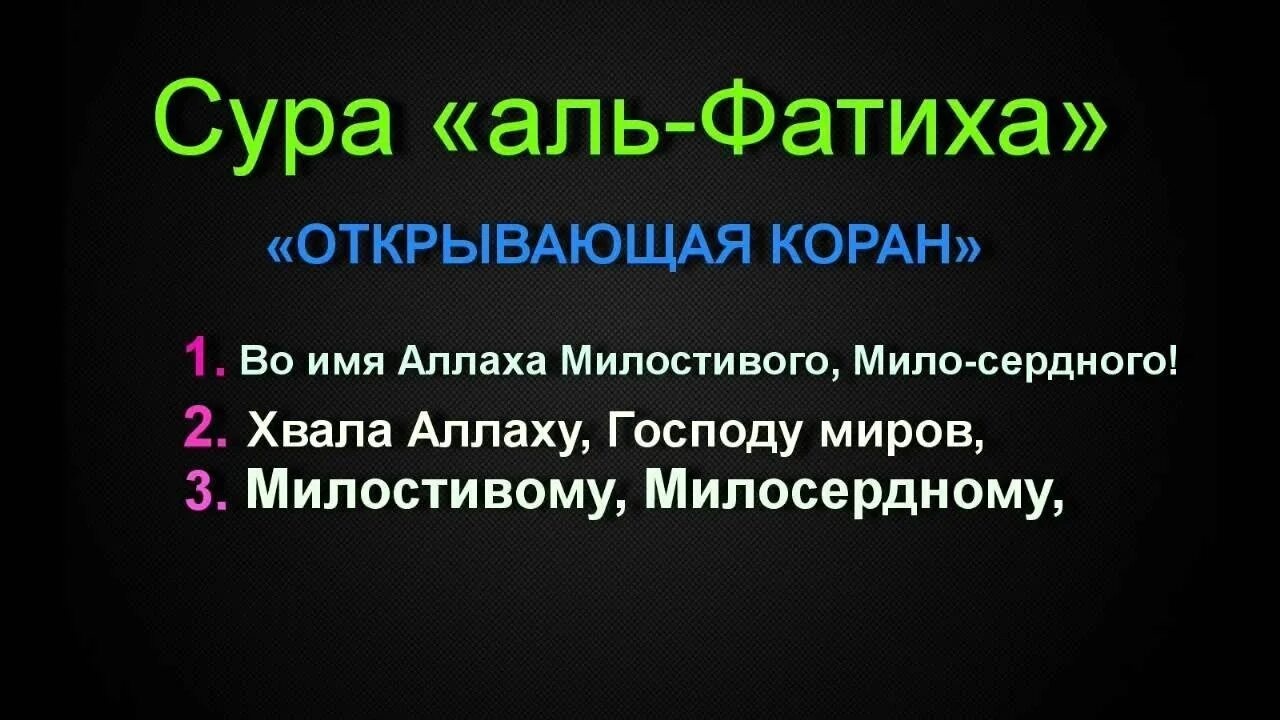 Сура «аль-Фатиха»

«ОТКРЫВАЮЩАЯ КОРАН»

1. Во имя Аллаха Милостивого, Мило-сердного!
2. Хвала Аллаху, Господу миров,
3. Милостивому, Милосердному,